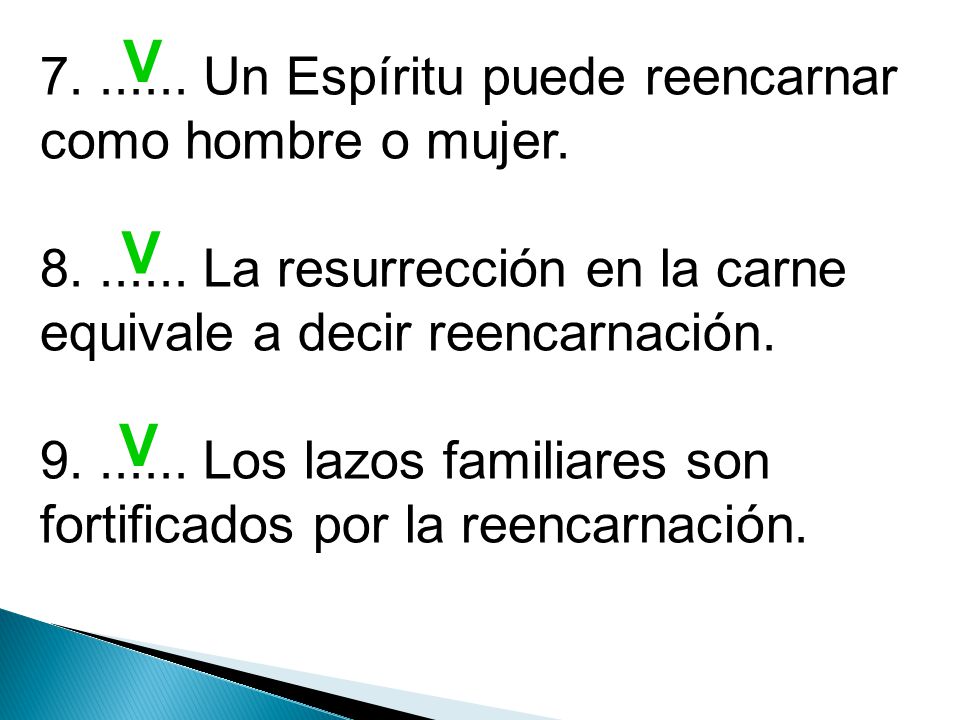 7. ...V... Un Espíritu puede reencarnar como hombre o mujer.

8. ...V... La resurrección en la carne equivale a decir reencarnación.

9. ...V... Los lazos familiares son fortificados por la reencarnación.